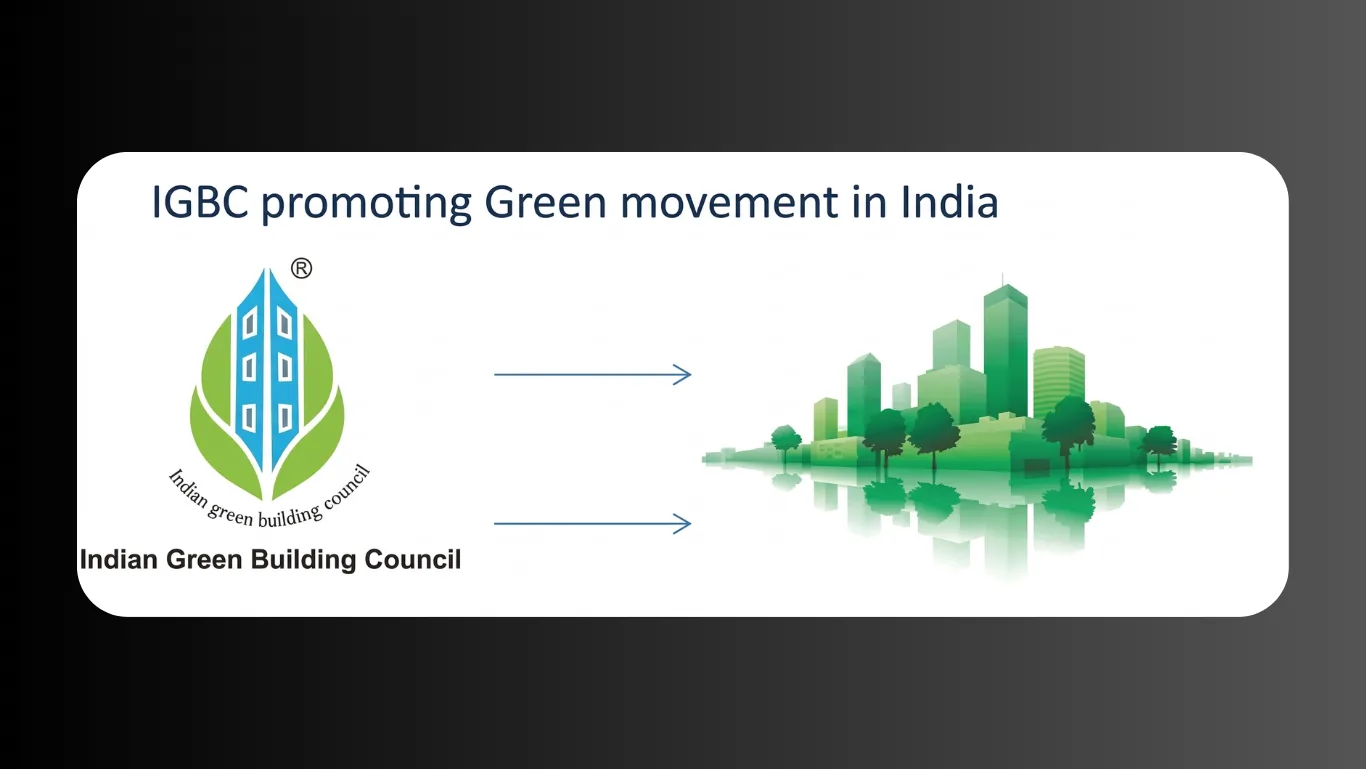 IGBC promoting Green movement in India

®

Indian green building council

Indian Green Building Council